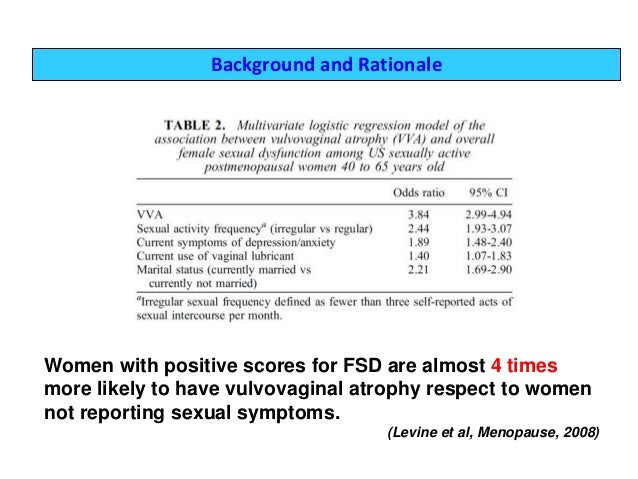 Background and Rationale

TABLE 2. Multivariate logistic regression model of the association between vulvovaginal atrophy (VVA) and overall female sexual dysfunction among US sexually active postmenopausal women 40 to 65 years old

| | Odds ratio | 95% CI |
|---|---|---|
| VVA | 3.84 | 2.99-4.94 |
| Sexual activity frequency$^a$ (irregular vs regular) | 2.44 | 1.93-3.07 |
| Current symptoms of depression/anxiety | 1.89 | 1.48-2.40 |
| Current use of vaginal lubricant | 1.40 | 1.07-1.83 |
| Marital status (currently married vs currently not married) | 2.21 | 1.69-2.90 |

$^a$Irregular sexual frequency defined as fewer than three self-reported acts of sexual intercourse per month.

Women with positive scores for FSD are almost 4 times more likely to have vulvovaginal atrophy respect to women not reporting sexual symptoms.

(Levine et al, Menopause, 2008)